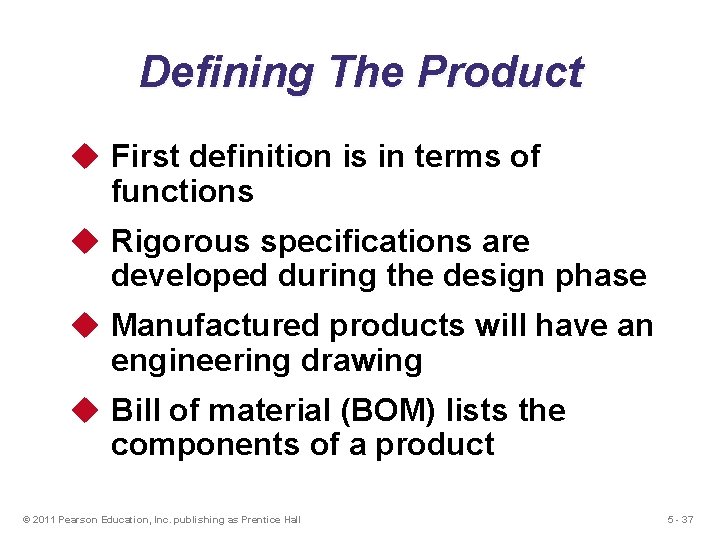 Defining The Product

◆ First definition is in terms of functions

◆ Rigorous specifications are developed during the design phase

◆ Manufactured products will have an engineering drawing

◆ Bill of material (BOM) lists the components of a product

© 2011 Pearson Education, Inc. publishing as Prentice Hall

5 - 37